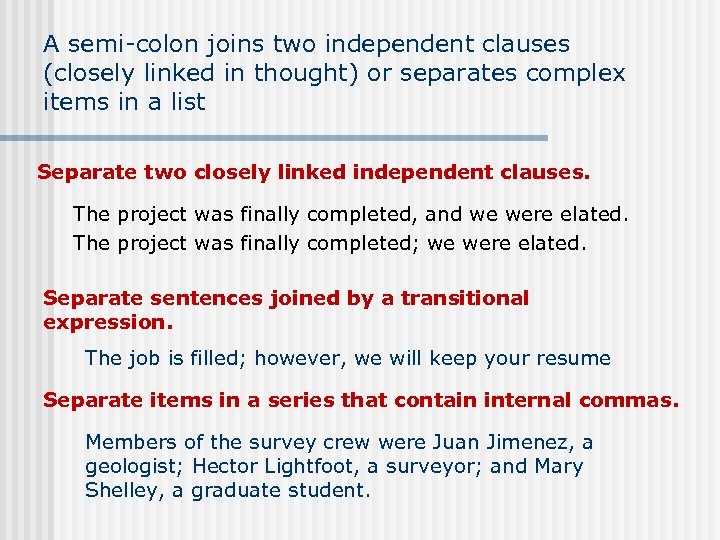 A semi-colon joins two independent clauses (closely linked in thought) or separates complex items in a list

Separate two closely linked independent clauses.

The project was finally completed, and we were elated.
The project was finally completed; we were elated.

Separate sentences joined by a transitional expression.

The job is filled; however, we will keep your resume

Separate items in a series that contain internal commas.

Members of the survey crew were Juan Jimenez, a geologist; Hector Lightfoot, a surveyor; and Mary Shelley, a graduate student.